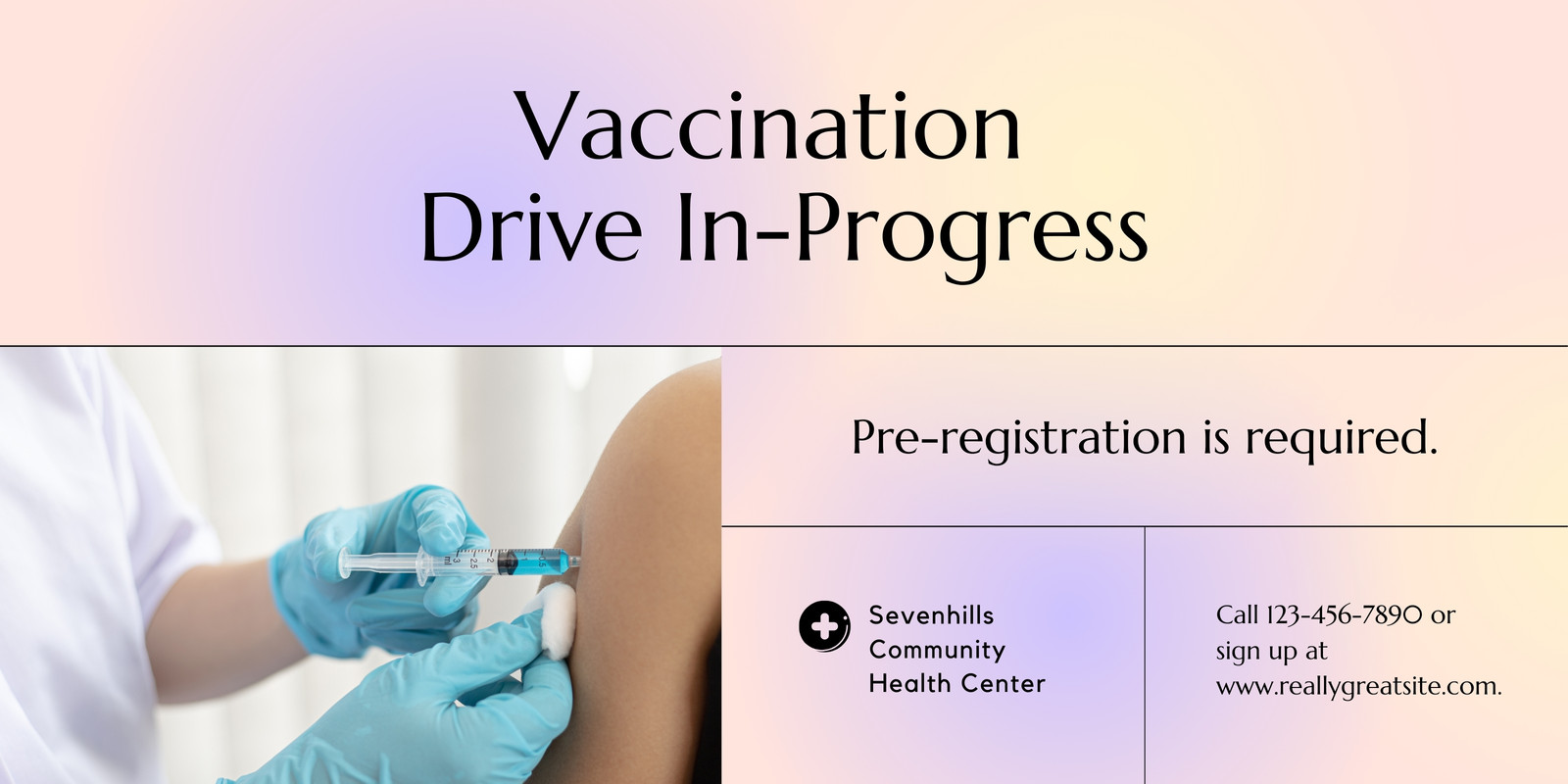 Vaccination Drive In-Progress

Pre-registration is required.

Sevenhills Community Health Center

Call 123-456-7890 or sign up at www.reallygreatsite.com.